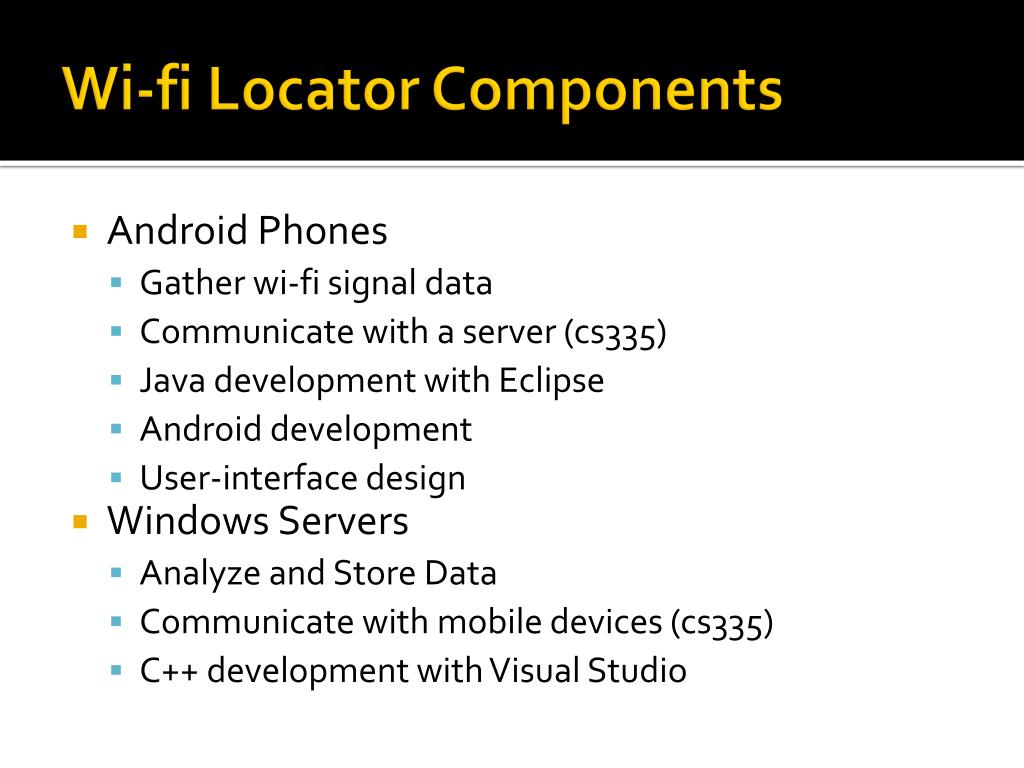 Wi-fi Locator Components

Android Phones
Gather wi-fi signal data
Communicate with a server (cs335)
Java development with Eclipse
Android development
User-interface design

Windows Servers
Analyze and Store Data
Communicate with mobile devices (cs335)
C++ development with Visual Studio